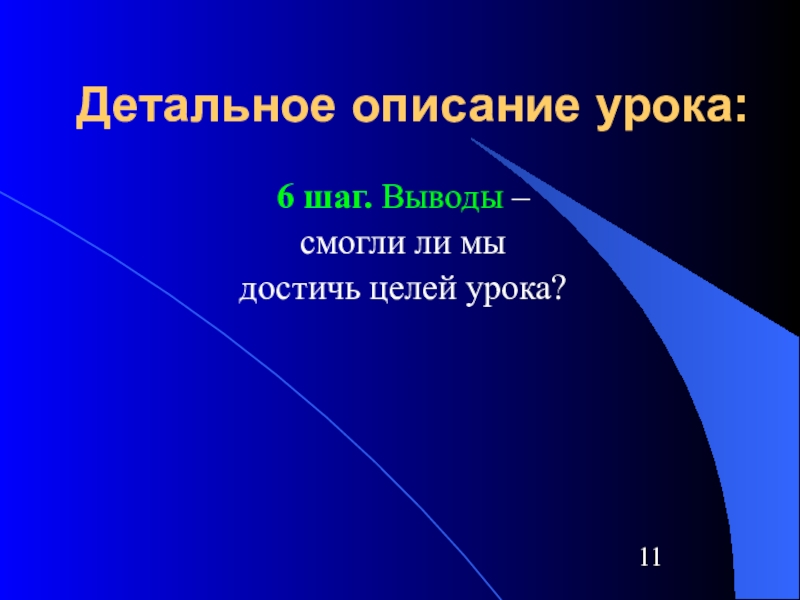 Детальное описание урока:

6 шаг. Выводы – смогли ли мы достичь целей урока?

11